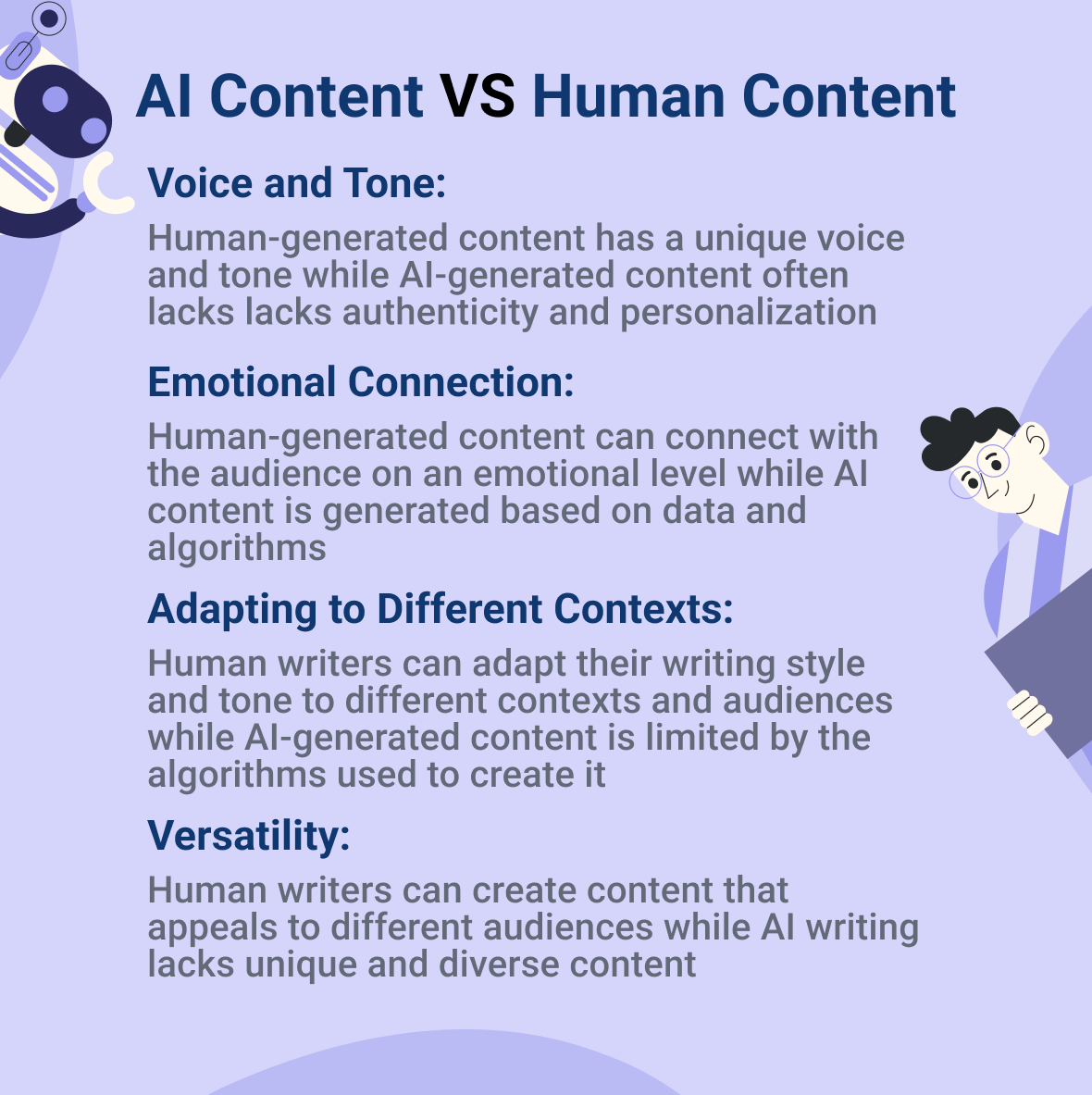 AI Content VS Human Content

Voice and Tone:

Human-generated content has a unique voice and tone while AI-generated content often lacks lacks authenticity and personalization

Emotional Connection:

Human-generated content can connect with the audience on an emotional level while AI content is generated based on data and algorithms

Adapting to Different Contexts:

Human writers can adapt their writing style and tone to different contexts and audiences while AI-generated content is limited by the algorithms used to create it

Versatility:

Human writers can create content that appeals to different audiences while AI writing lacks unique and diverse content